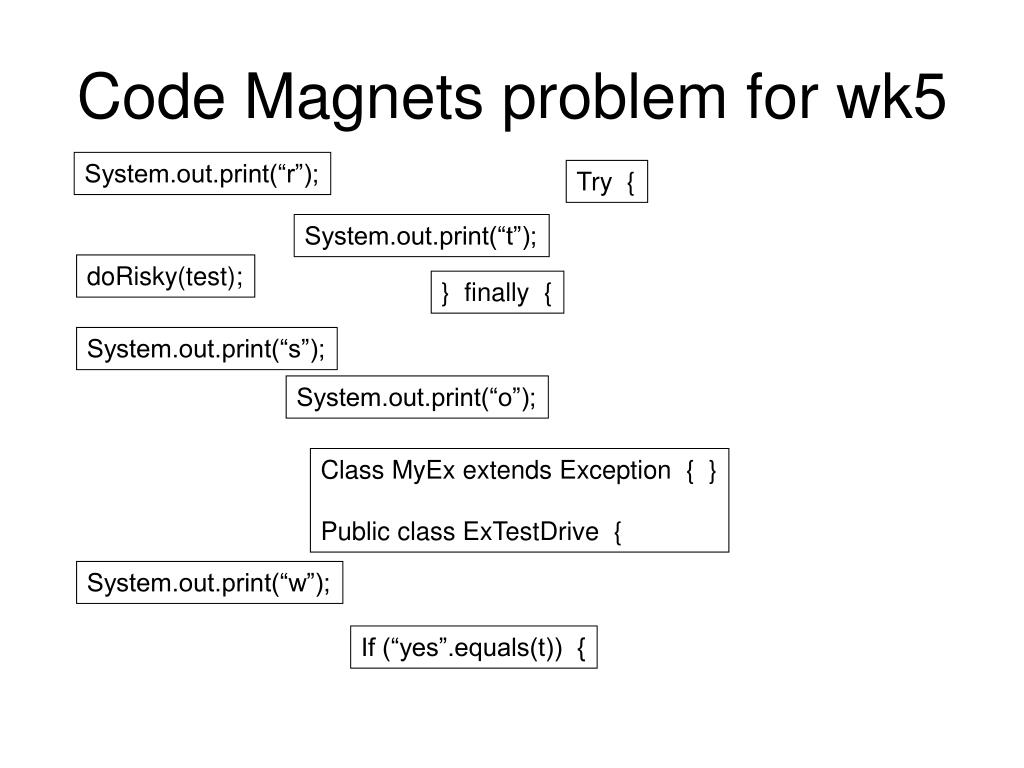 Code Magnets problem for wk5

System.out.print(“r”);

Try {

System.out.print(“t”);

doRisky(test);

} finally {

System.out.print(“s”);

System.out.print(“o”);

Class MyEx extends Exception { }

Public class ExTestDrive {

System.out.print(“w”);

If (“yes”.equals(t)) {